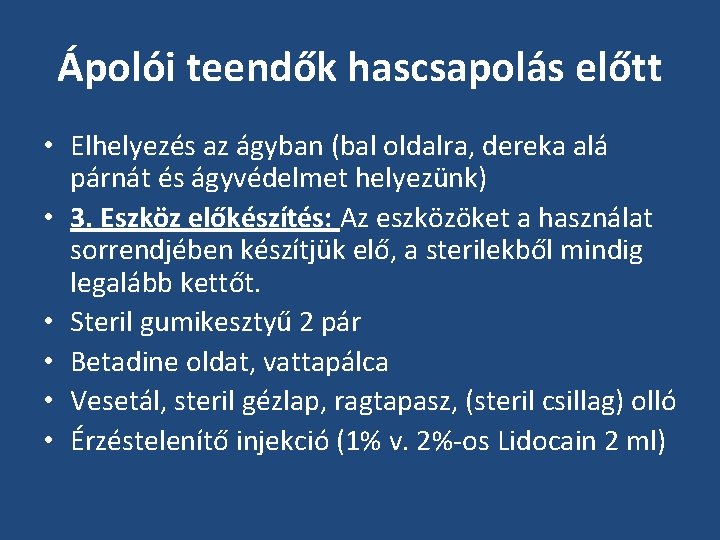 Ápolói teendők hascsapolás előtt

• Elhelyezés az ágyban (bal oldalra, dereka alá párnát és ágyvédelmet helyezünk)
• 3. Eszköz előkészítés: Az eszközöket a használat sorrendjében készítjük elő, a sterilekből mindig legalább kettőt.
• Steril gumikesztyű 2 pár
• Betadine oldat, vattapálca
• Vesetál, steril gézlap, ragtapasz, (steril csillag) olló
• Érzéstelenítő injekció (1% v. 2%-os Lidocain 2 ml)